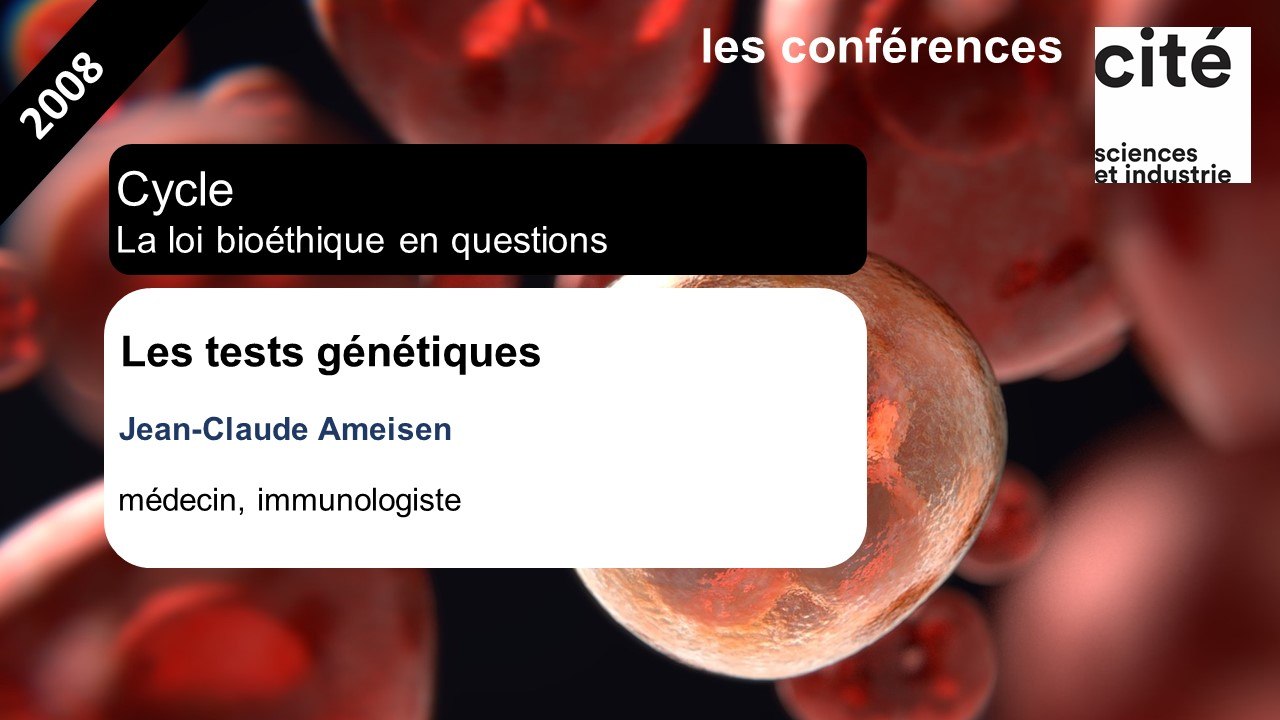 2008

les conférences

cité
sciences
et industrie

Cycle
La loi bioéthique en questions

Les tests génétiques

Jean-Claude Ameisen

médecin, immunologiste